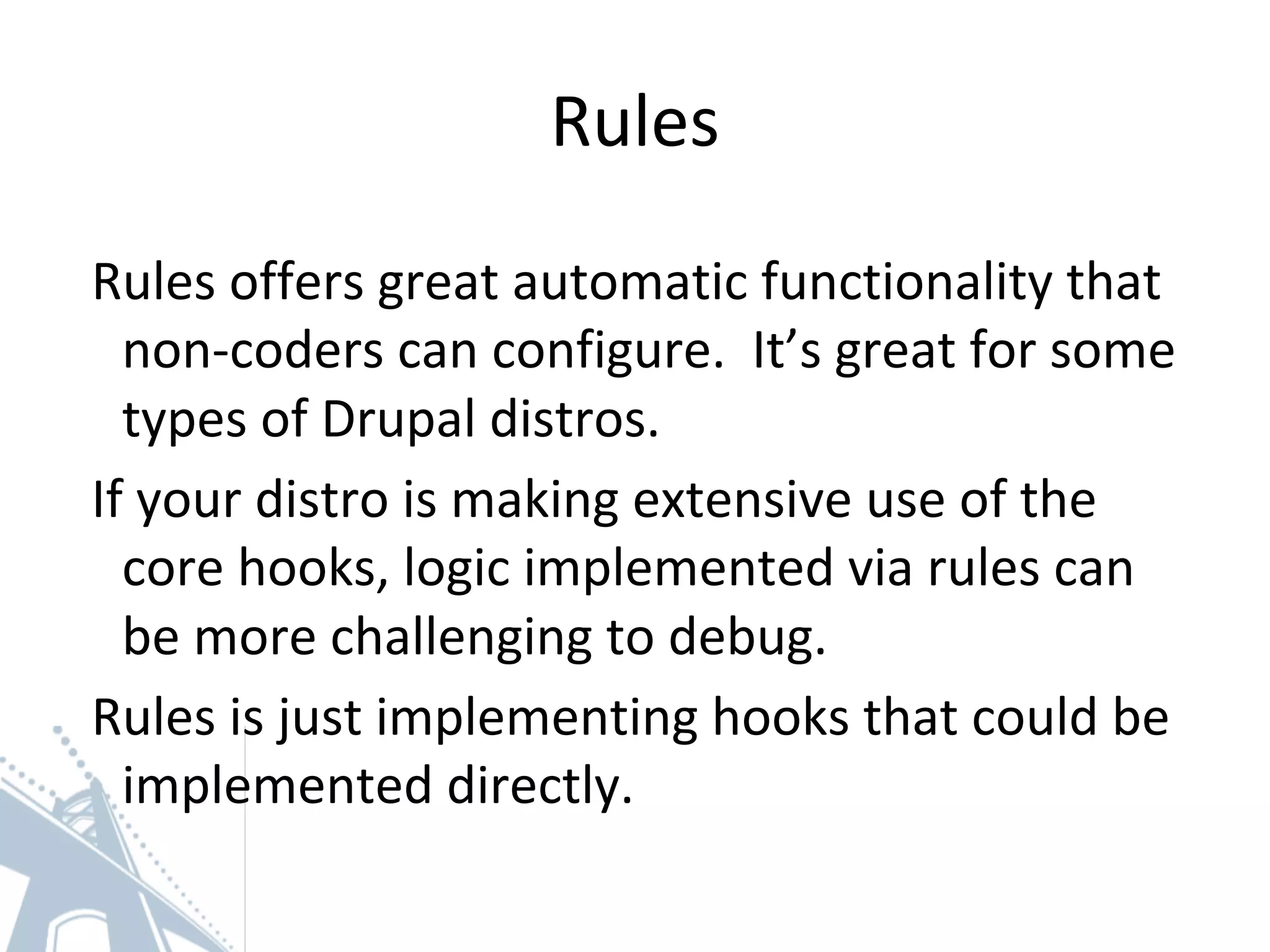 Rules

Rules offers great automatic functionality that non-coders can configure.  It’s great for some types of Drupal distros.

If your distro is making extensive use of the core hooks, logic implemented via rules can be more challenging to debug.

Rules is just implementing hooks that could be implemented directly.